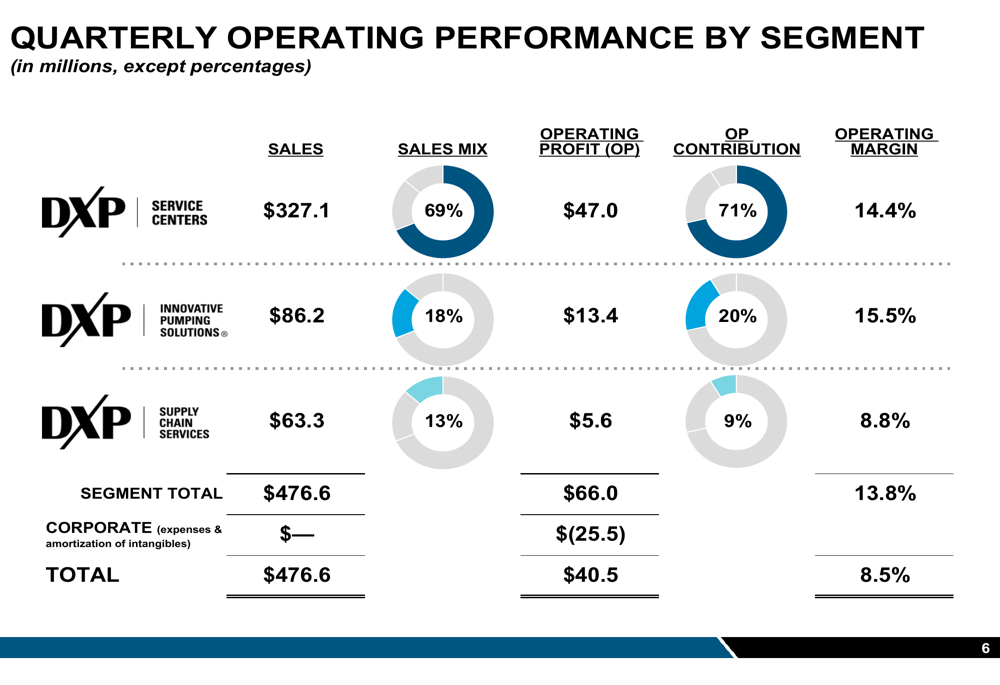 QUARTERLY OPERATING PERFORMANCE BY SEGMENT
(in millions, except percentages)

| | SALES | SALES MIX | OPERATING PROFIT (OP) | OP CONTRIBUTION | OPERATING MARGIN |
|---|---|---|---|---|---|
| DXP SERVICE CENTERS | $327.1 | 69% | $47.0 | 71% | 14.4% |
| DXP INNOVATIVE PUMPING SOLUTIONS® | $86.2 | 18% | $13.4 | 20% | 15.5% |
| DXP SUPPLY CHAIN SERVICES | $63.3 | 13% | $5.6 | 9% | 8.8% |
| SEGMENT TOTAL | $476.6 | | $66.0 | | 13.8% |
| CORPORATE (expenses & amortization of intangibles) | $— | | $(25.5) | | |
| TOTAL | $476.6 | | $40.5 | | 8.5% |

6